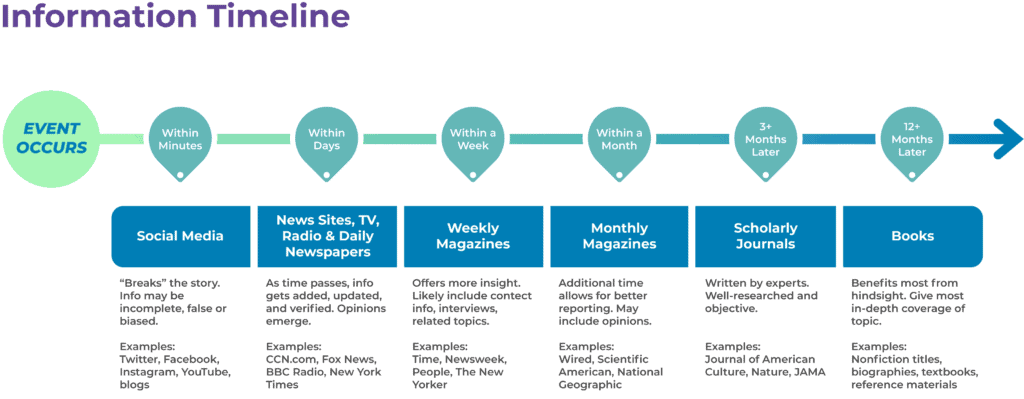 Information Timeline

EVENT OCCURS

Within Minutes

Within Days

Within a Week

Within a Month

3+ Months Later

12+ Months Later

Social Media

"Breaks" the story. Info may be incomplete, false or biased.

Examples: Twitter, Facebook, Instagram, YouTube, blogs

News Sites, TV, Radio & Daily Newspapers

As time passes, info gets added, updated, and verified. Opinions emerge.

Examples: CCN.com, Fox News, BBC Radio, New York Times

Weekly Magazines

Offers more insight. Likely include contect info, interviews, related topics.

Examples: Time, Newsweek, People, The New Yorker

Monthly Magazines

Additional time allows for better reporting. May include opinions.

Examples: Wired, Scientific American, National Geographic

Scholarly Journals

Written by experts. Well-researched and objective.

Examples: Journal of American Culture, Nature, JAMA

Books

Benefits most from hindsight. Give most in-depth coverage of topic.

Examples: Nonfiction titles, biographies, textbooks, reference materials